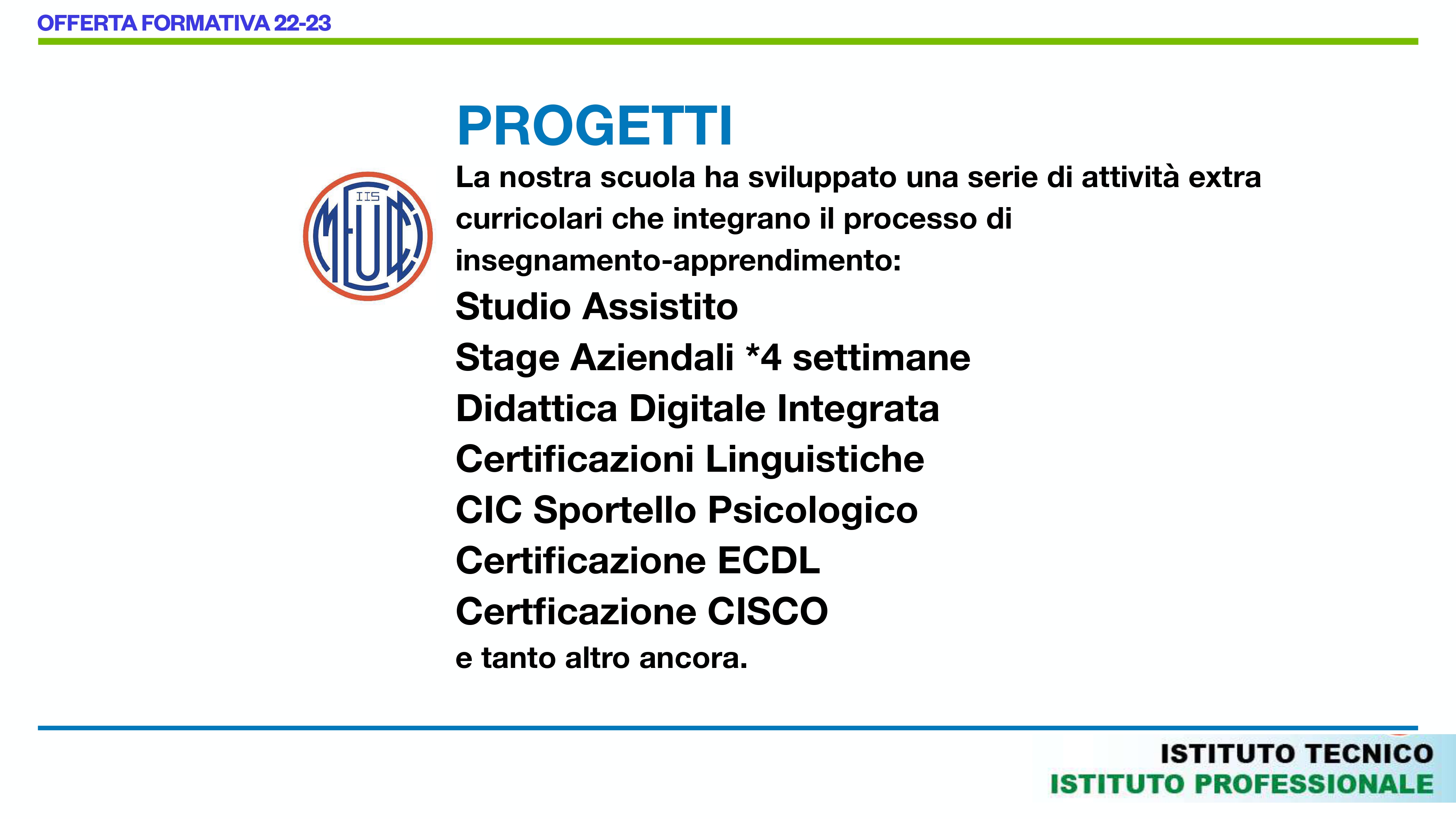 OFFERTA FORMATIVA 22-23

IIS MEUCCI

PROGETTI

La nostra scuola ha sviluppato una serie di attività extra curricolari che integrano il processo di insegnamento-apprendimento:

Studio Assistito
Stage Aziendali *4 settimane
Didattica Digitale Integrata
Certificazioni Linguistiche
CIC Sportello Psicologico
Certificazione ECDL
Certficazione CISCO
e tanto altro ancora.

ISTITUTO TECNICO
ISTITUTO PROFESSIONALE